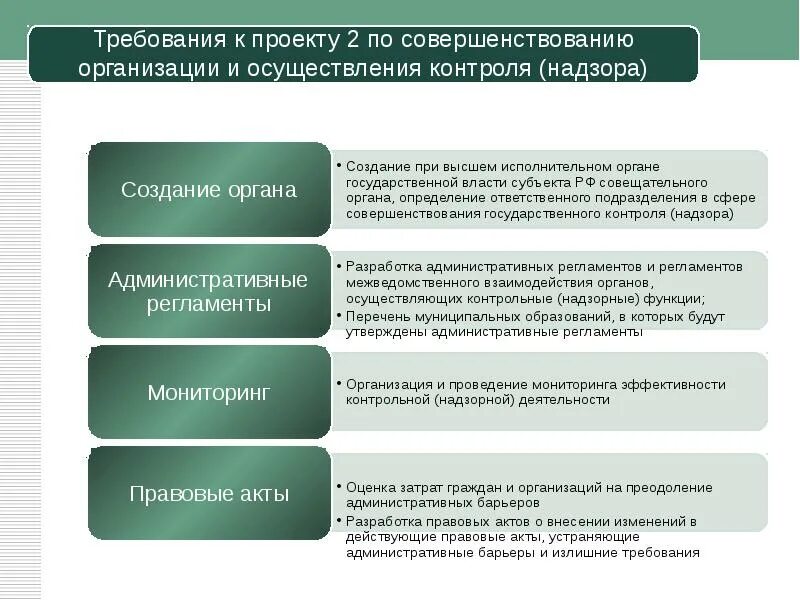 Требования к проекту 2 по совершенствованию организации и осуществления контроля (надзора)

Создание органа

• Создание при высшем исполнительном органе государственной власти субъекта РФ совещательного органа, определение ответственного подразделения в сфере совершенствования государственного контроля (надзора)

Административные регламенты

• Разработка административных регламентов и регламентов межведомственного взаимодействия органов, осуществляющих контрольные (надзорные) функции;
• Перечень муниципальных образований, в которых будут утверждены административные регламенты

Мониторинг

• Организация и проведение мониторинга эффективности контрольной (надзорной) деятельности

Правовые акты

• Оценка затрат граждан и организаций на преодоление административных барьеров
• Разработка правовых актов о внесении изменений в действующие правовые акты, устраняющие административные барьеры и излишние требования